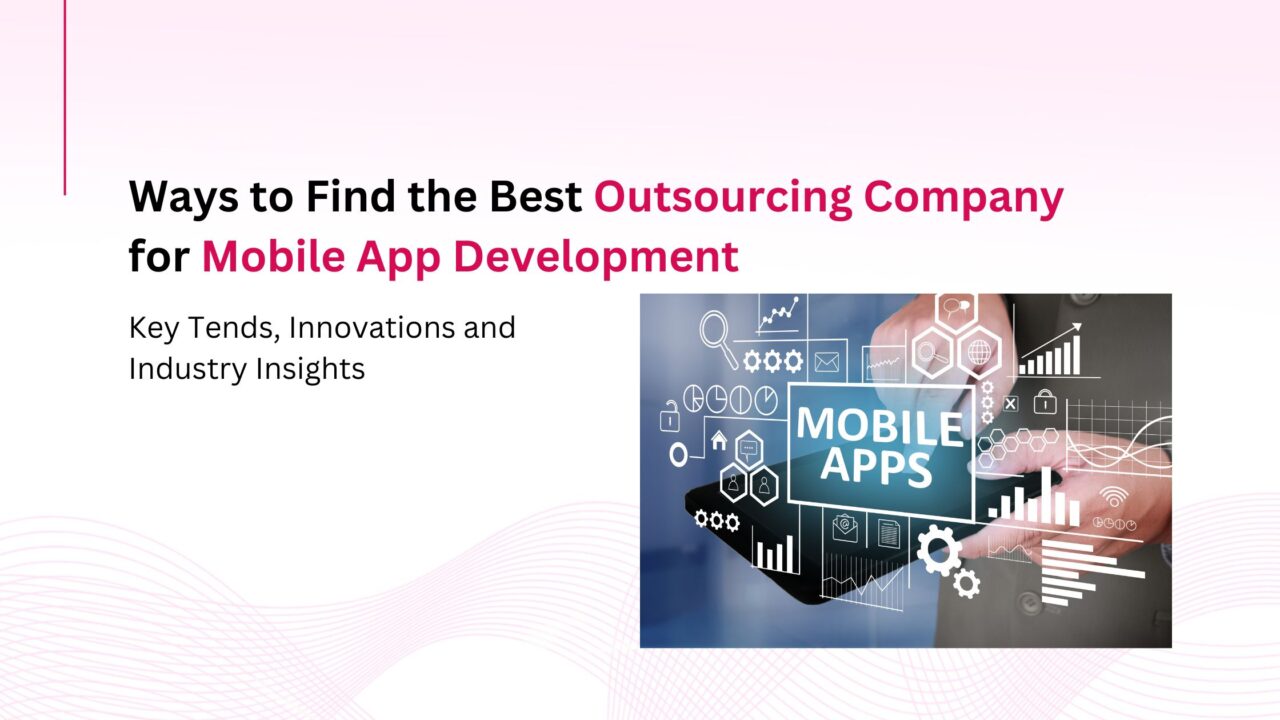 Ways to Find the Best Outsourcing Company for Mobile App Development

Key Tends, Innovations and Industry Insights

MOBILE APPS